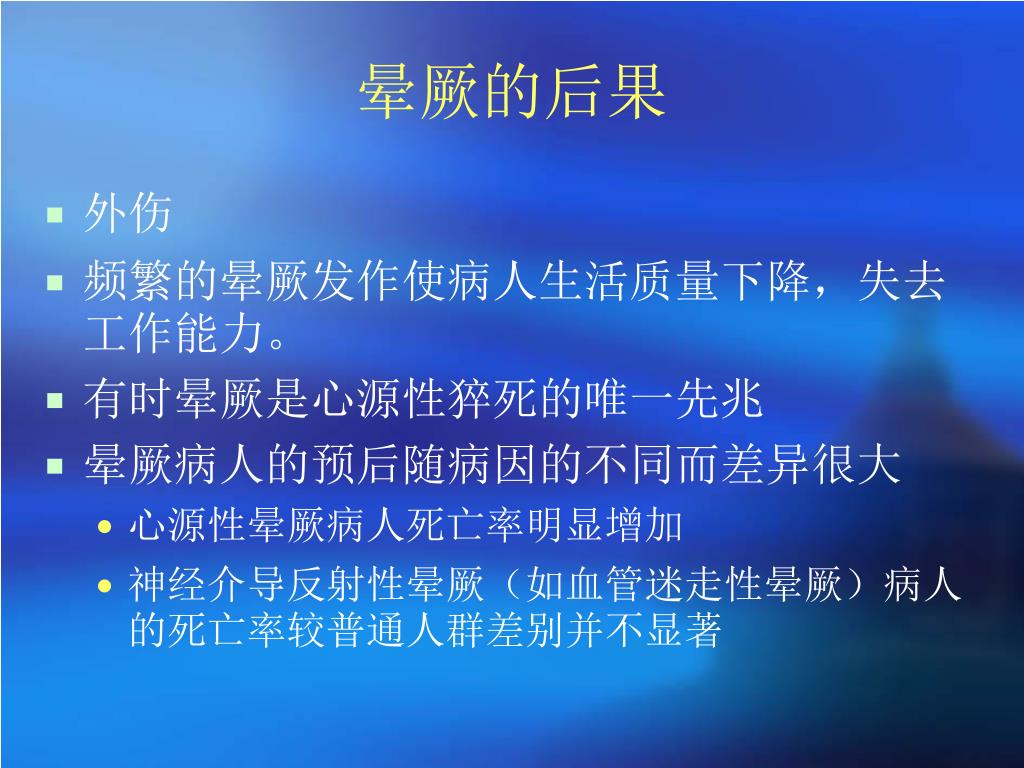 晕厥的后果

- 外伤
- 频繁的晕厥发作使病人生活质量下降，失去工作能力。
- 有时晕厥是心源性猝死的唯一先兆
- 晕厥病人的预后随病因的不同而差异很大
  - 心源性晕厥病人死亡率明显增加
  - 神经介导反射性晕厥（如血管迷走性晕厥）病人的死亡率较普通人群差别并不显著